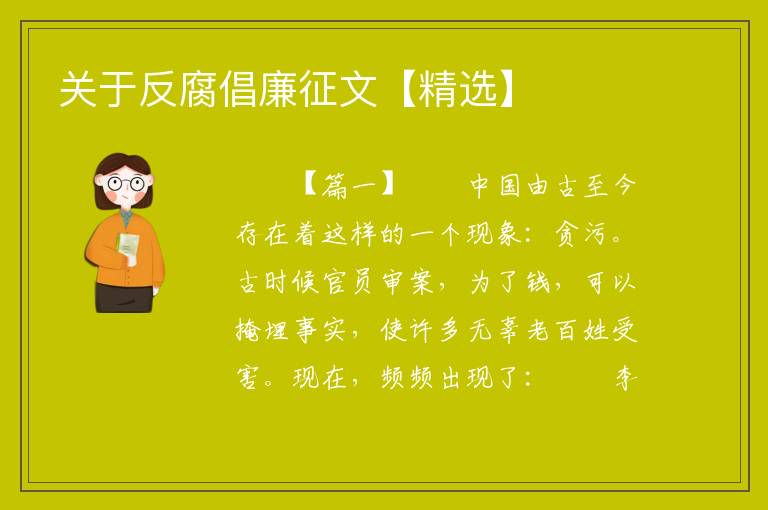 关于反腐倡廉征文【精选】

【篇一】 中国由古至今存在着这样的一个现象：贪污。古时候官员审案，为了钱，可以掩埋事实，使许多无辜老百姓受害。现在，频频出现了： 李